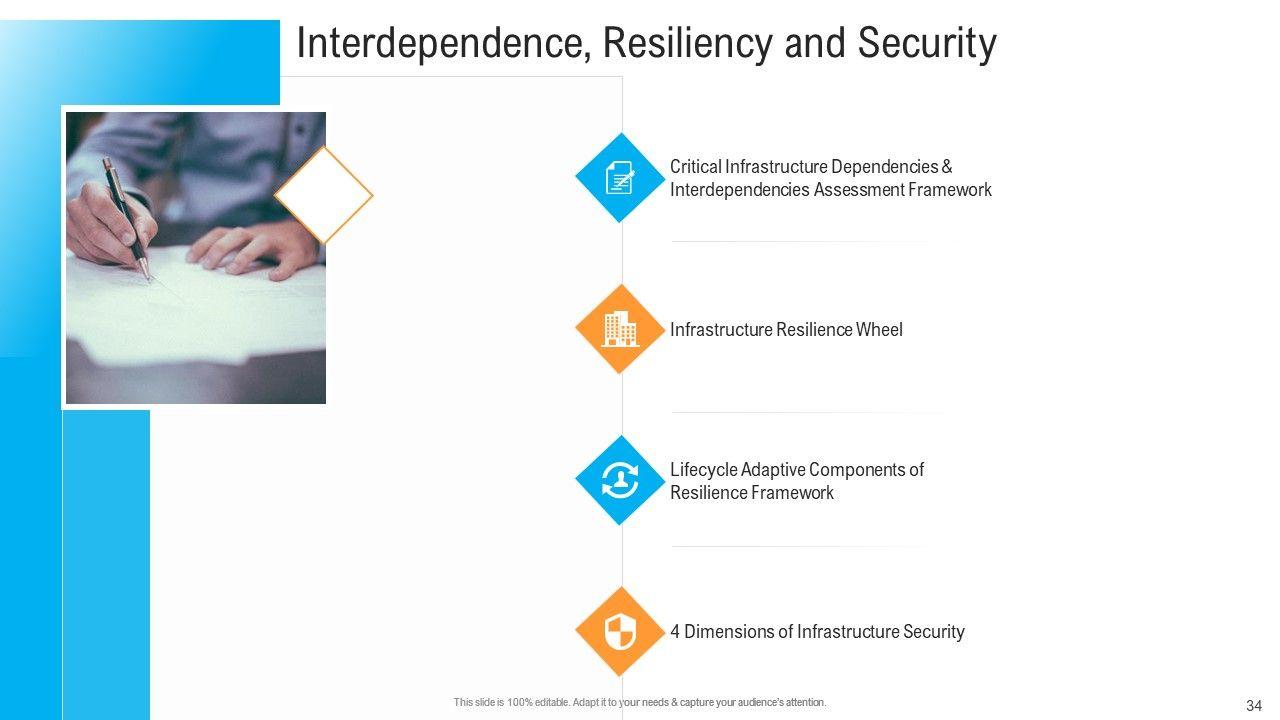 Interdependence, Resiliency and Security

Critical Infrastructure Dependencies & Interdependencies Assessment Framework

Infrastructure Resilience Wheel

Lifecycle Adaptive Components of Resilience Framework

4 Dimensions of Infrastructure Security

This slide is 100% editable. Adapt it to your needs & capture your audience's attention.

34